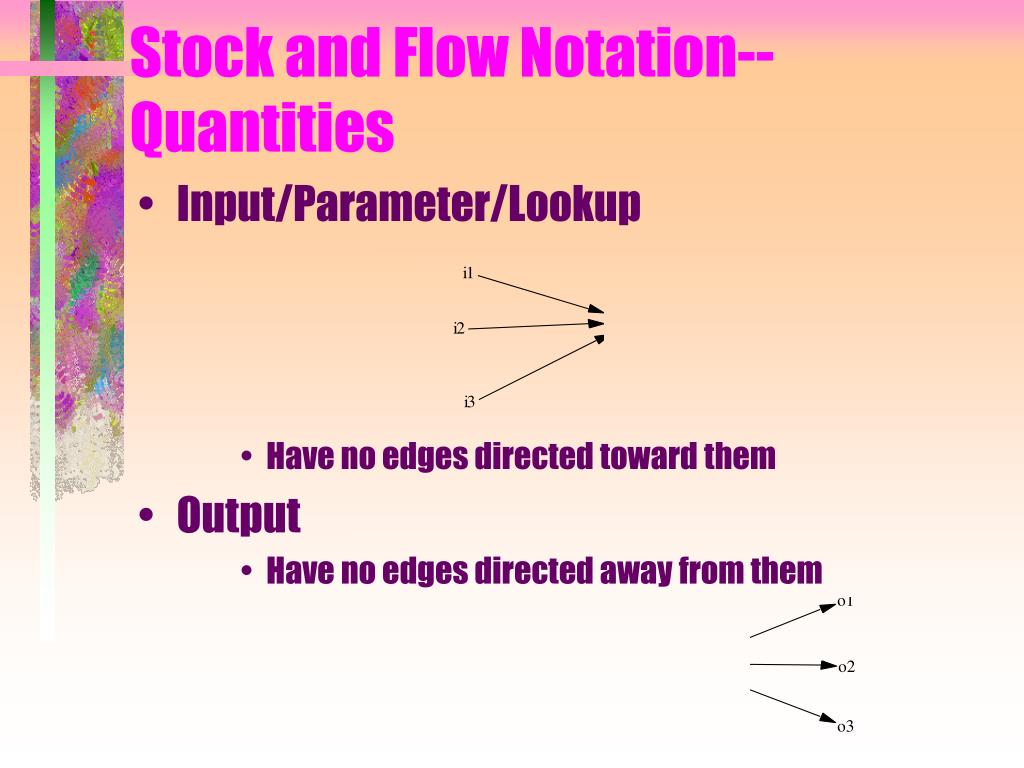 Stock and Flow Notation--Quantities

• Input/Parameter/Lookup

i1

i2

i3

• Have no edges directed toward them

• Output

• Have no edges directed away from them

o1

o2

o3